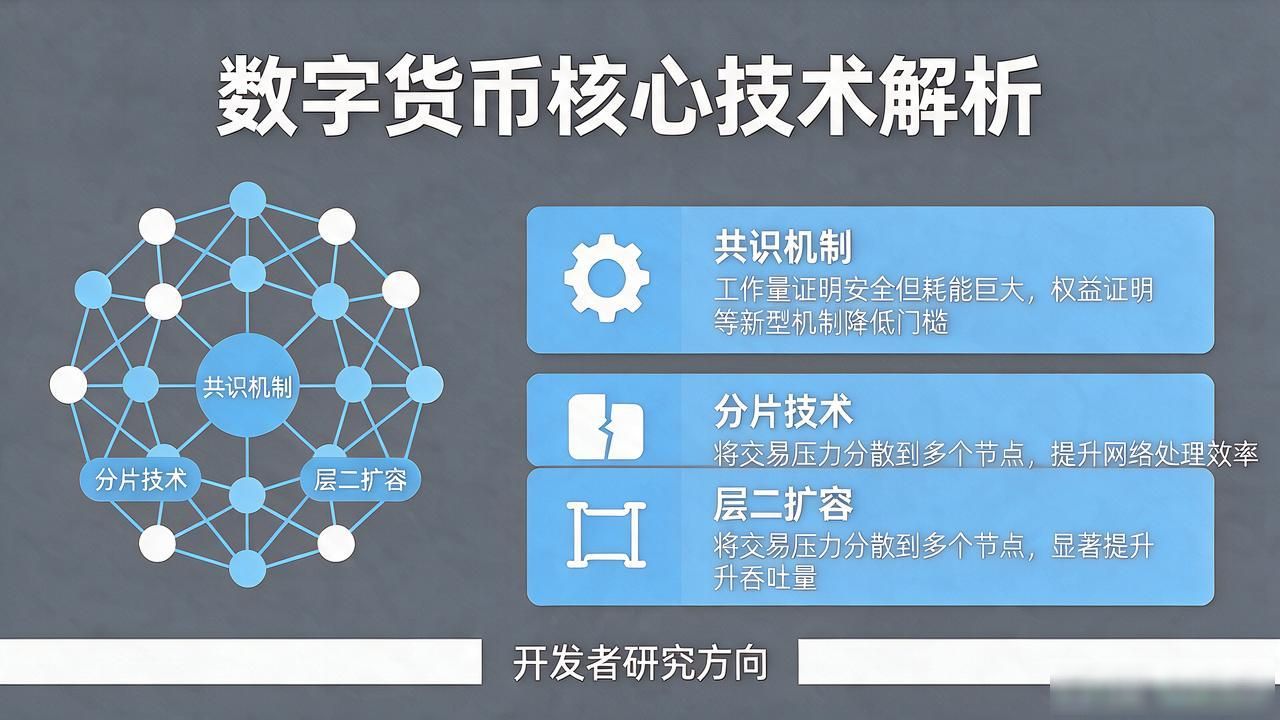 数字货币核心技术解析

共识机制

分片技术

层二扩容

共识机制
工作量证明安全但耗能巨大，权益证明等新型机制降低门槛

分片技术
将交易压力分散到多个节点，提升网络处理效率

层二扩容
将交易压力分散到多个节点，显著提升升吞吐量

开发者研究方向